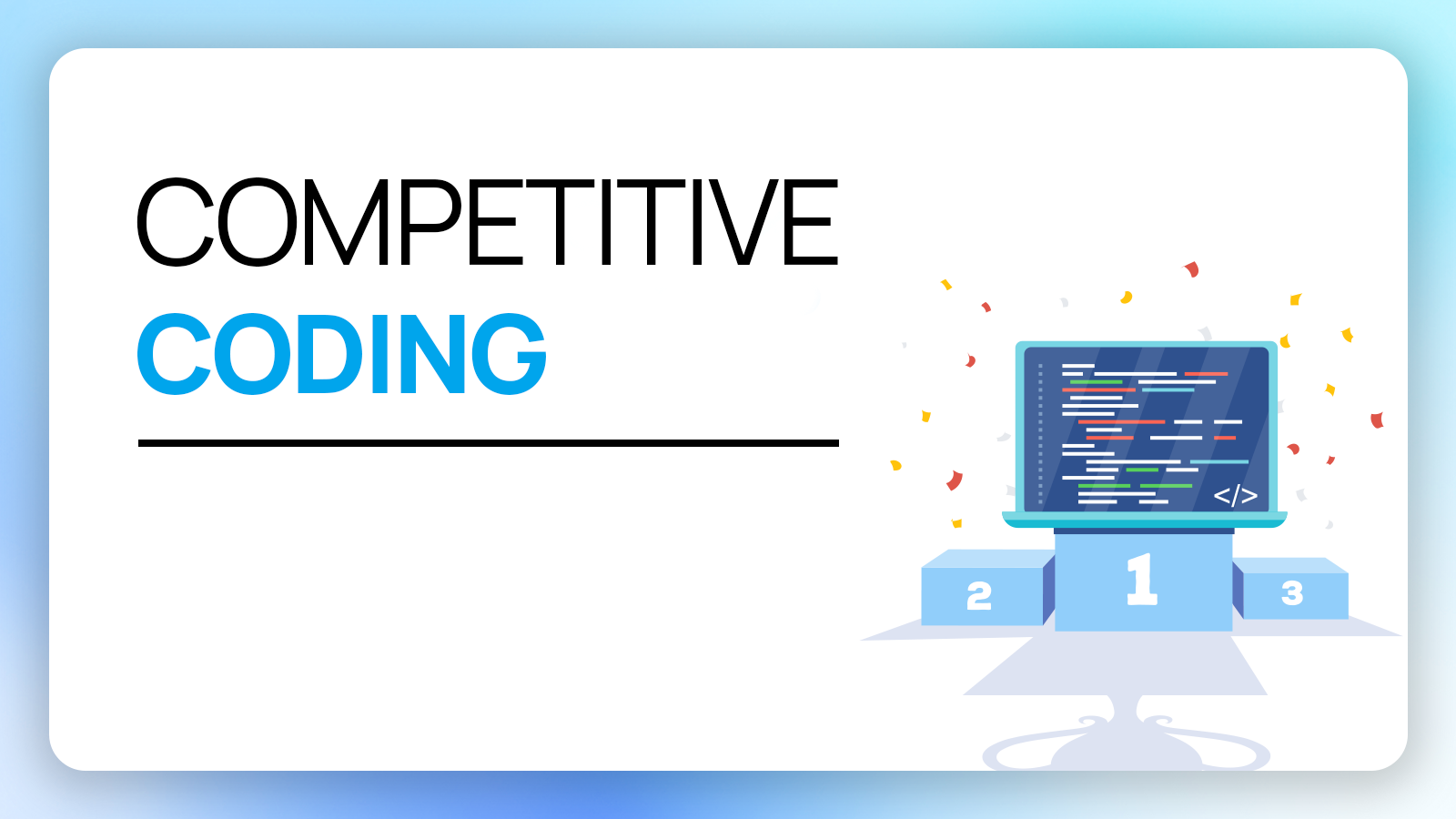 COMPETITIVE
CODING

</>

2
1
3